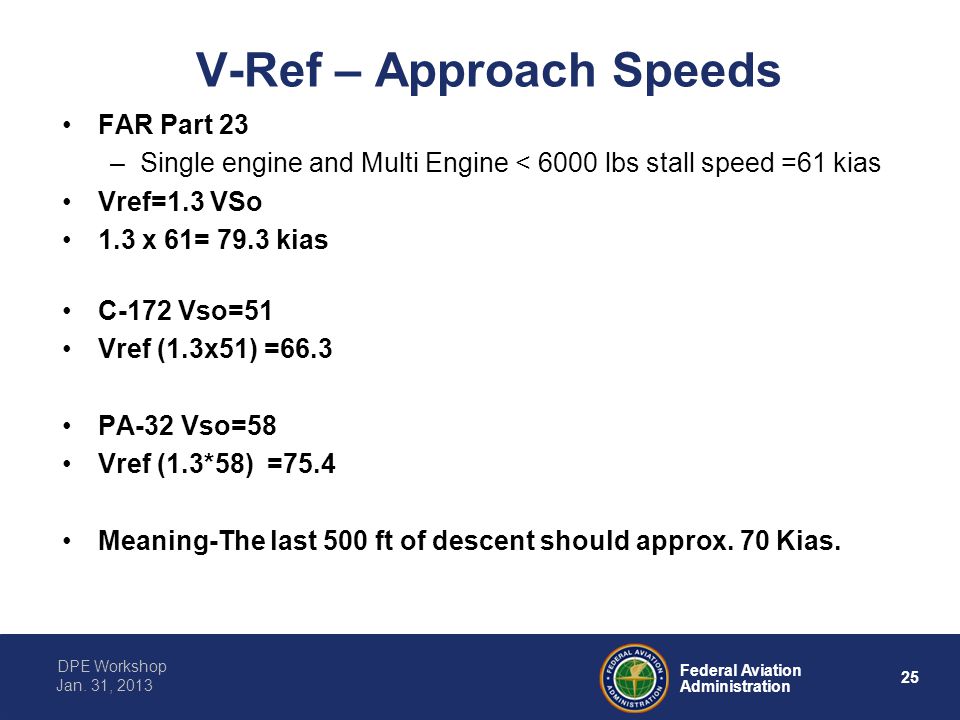 V-Ref – Approach Speeds

• FAR Part 23
– Single engine and Multi Engine < 6000 lbs stall speed =61 kias
• Vref=1.3 VSo
• 1.3 x 61= 79.3 kias

• C-172 Vso=51
• Vref (1.3x51) =66.3

• PA-32 Vso=58
• Vref (1.3*58) =75.4

• Meaning-The last 500 ft of descent should approx. 70 Kias.

DPE Workshop
Jan. 31, 2013

FEDERAL AVIATION ADMINISTRATION

Federal Aviation Administration

25